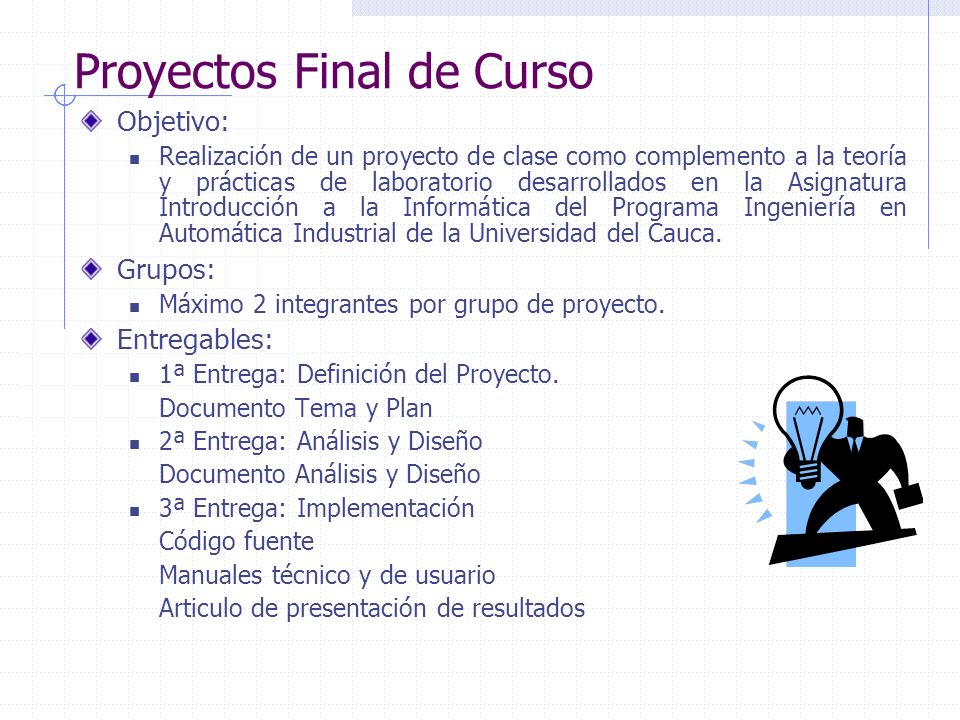 Proyectos Final de Curso

Objetivo:

Realización de un proyecto de clase como complemento a la teoría y prácticas de laboratorio desarrollados en la Asignatura Introducción a la Informática del Programa Ingeniería en Automática Industrial de la Universidad del Cauca.

Grupos:

Máximo 2 integrantes por grupo de proyecto.

Entregables:

1ª Entrega: Definición del Proyecto.
Documento Tema y Plan

2ª Entrega: Análisis y Diseño
Documento Análisis y Diseño

3ª Entrega: Implementación
Código fuente
Manuales técnico y de usuario
Articulo de presentación de resultados